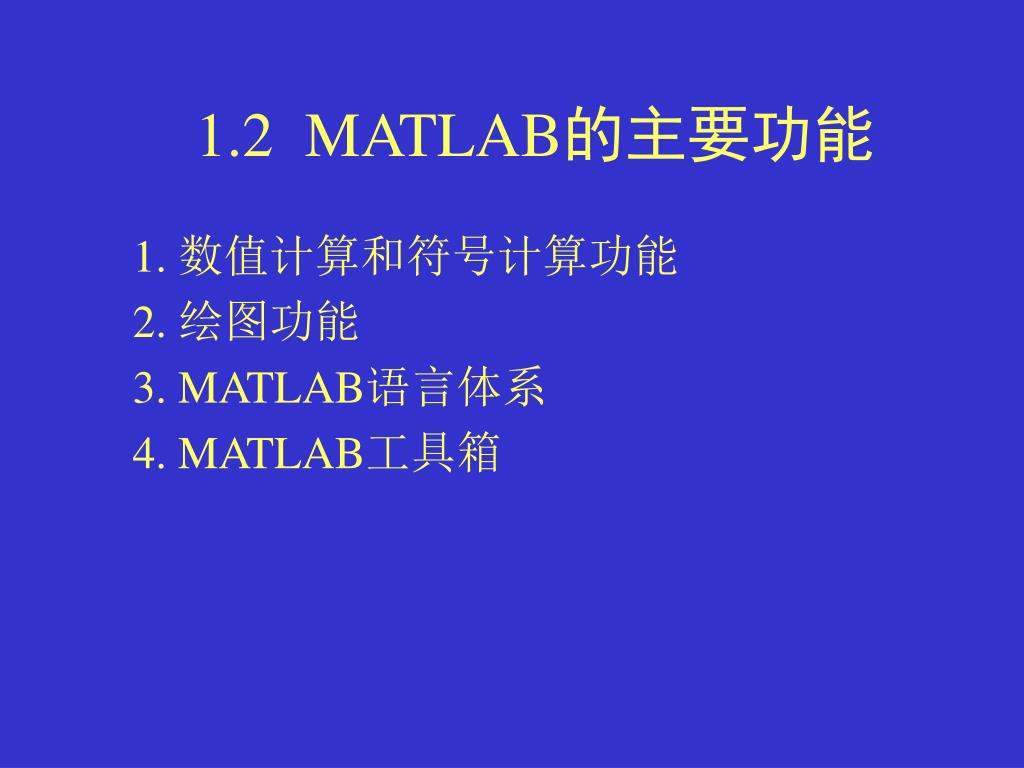 1.2 MATLAB的主要功能

1. 数值计算和符号计算功能
2. 绘图功能
3. MATLAB语言体系
4. MATLAB工具箱